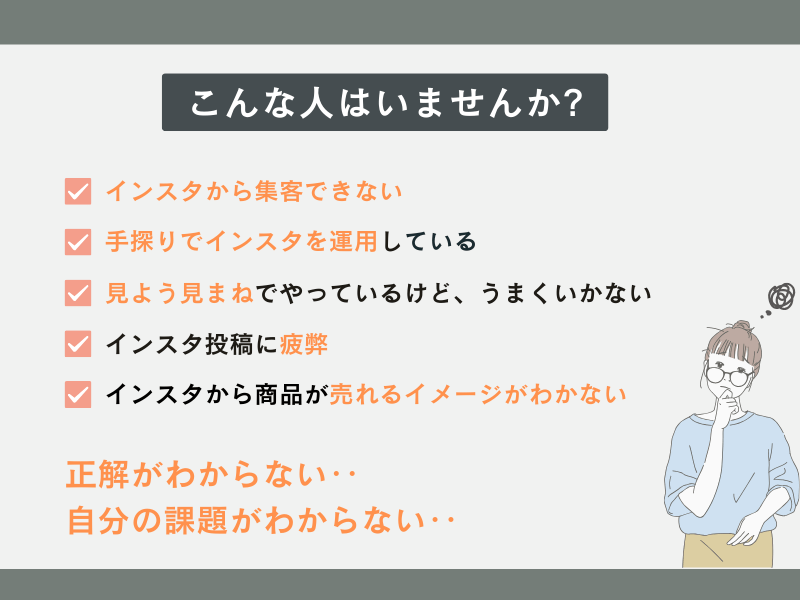 こんな人はいませんか?

インスタから集客できない

手探りでインスタを運用している

見よう見まねでやっているけど、うまくいかない

インスタ投稿に疲弊

インスタから商品が売れるイメージがわかない

正解がわからない‥
自分の課題がわからない‥